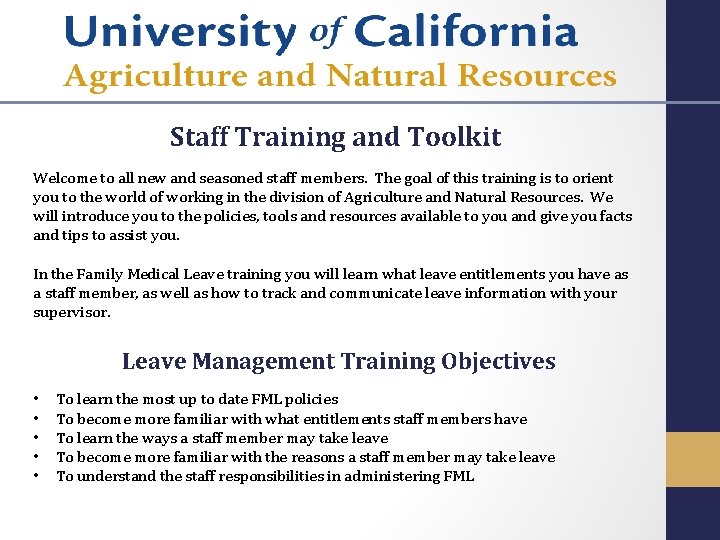 University of California
Agriculture and Natural Resources

Staff Training and Toolkit

Welcome to all new and seasoned staff members. The goal of this training is to orient you to the world of working in the division of Agriculture and Natural Resources. We will introduce you to the policies, tools and resources available to you and give you facts and tips to assist you.

In the Family Medical Leave training you will learn what leave entitlements you have as a staff member, as well as how to track and communicate leave information with your supervisor.

Leave Management Training Objectives

• To learn the most up to date FML policies
• To become more familiar with what entitlements staff members have
• To learn the ways a staff member may take leave
• To become more familiar with the reasons a staff member may take leave
• To understand the staff responsibilities in administering FML